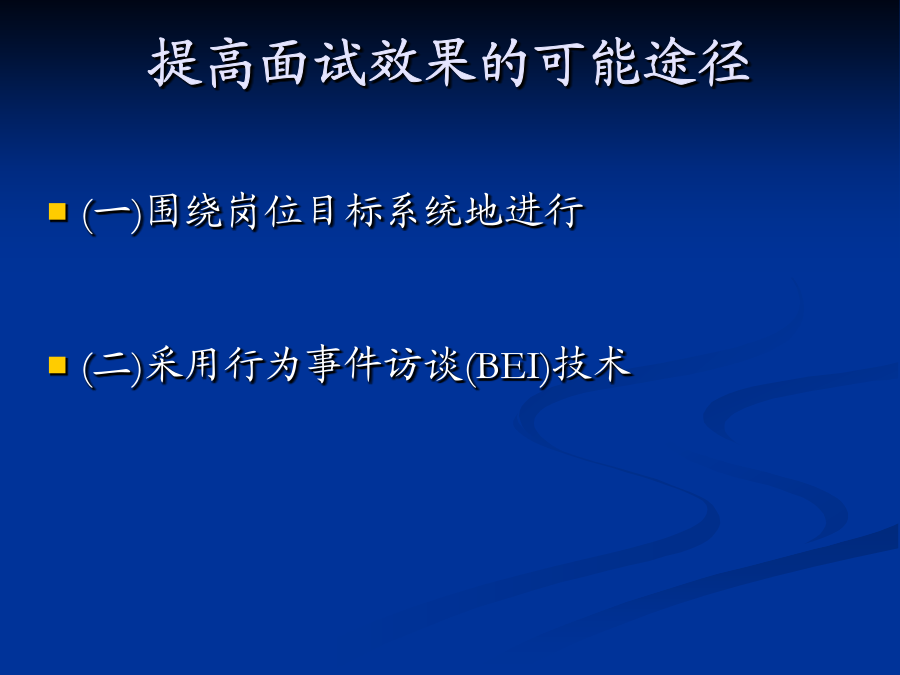 提高面试效果的可能途径

(一)围绕岗位目标系统地进行

(二)采用行为事件访谈(BEI)技术